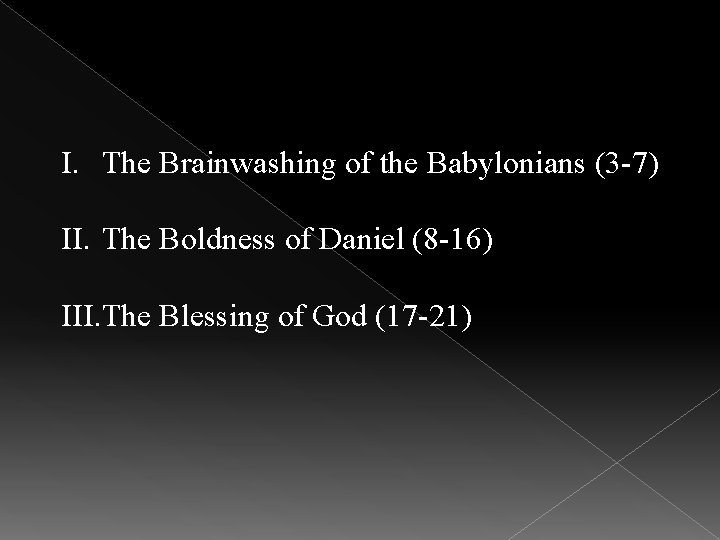 I. The Brainwashing of the Babylonians (3-7)

II. The Boldness of Daniel (8-16)

III. The Blessing of God (17-21)